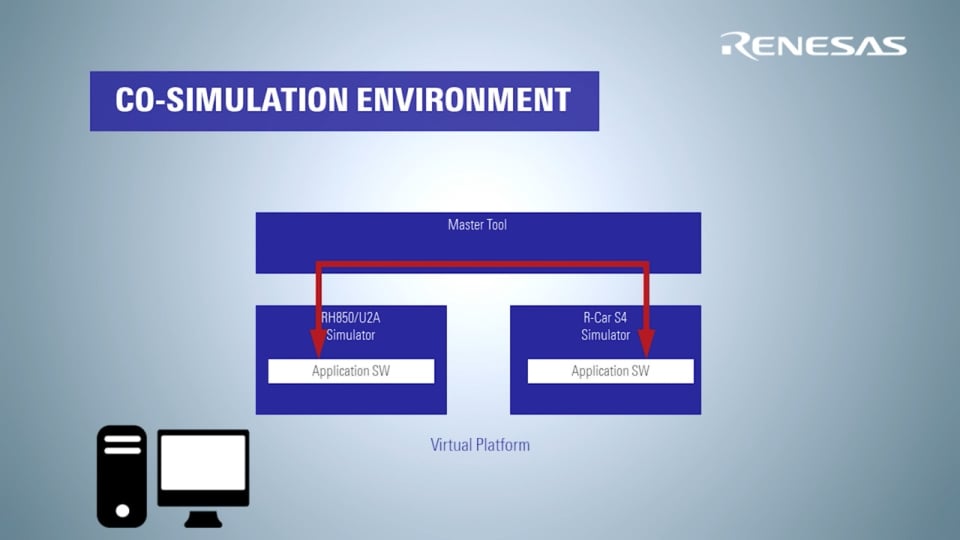 RENESAS

CO-SIMULATION ENVIRONMENT

Master Tool

RH850/U2A Simulator

Application SW

R-Car S4 Simulator

Application SW

Virtual Platform